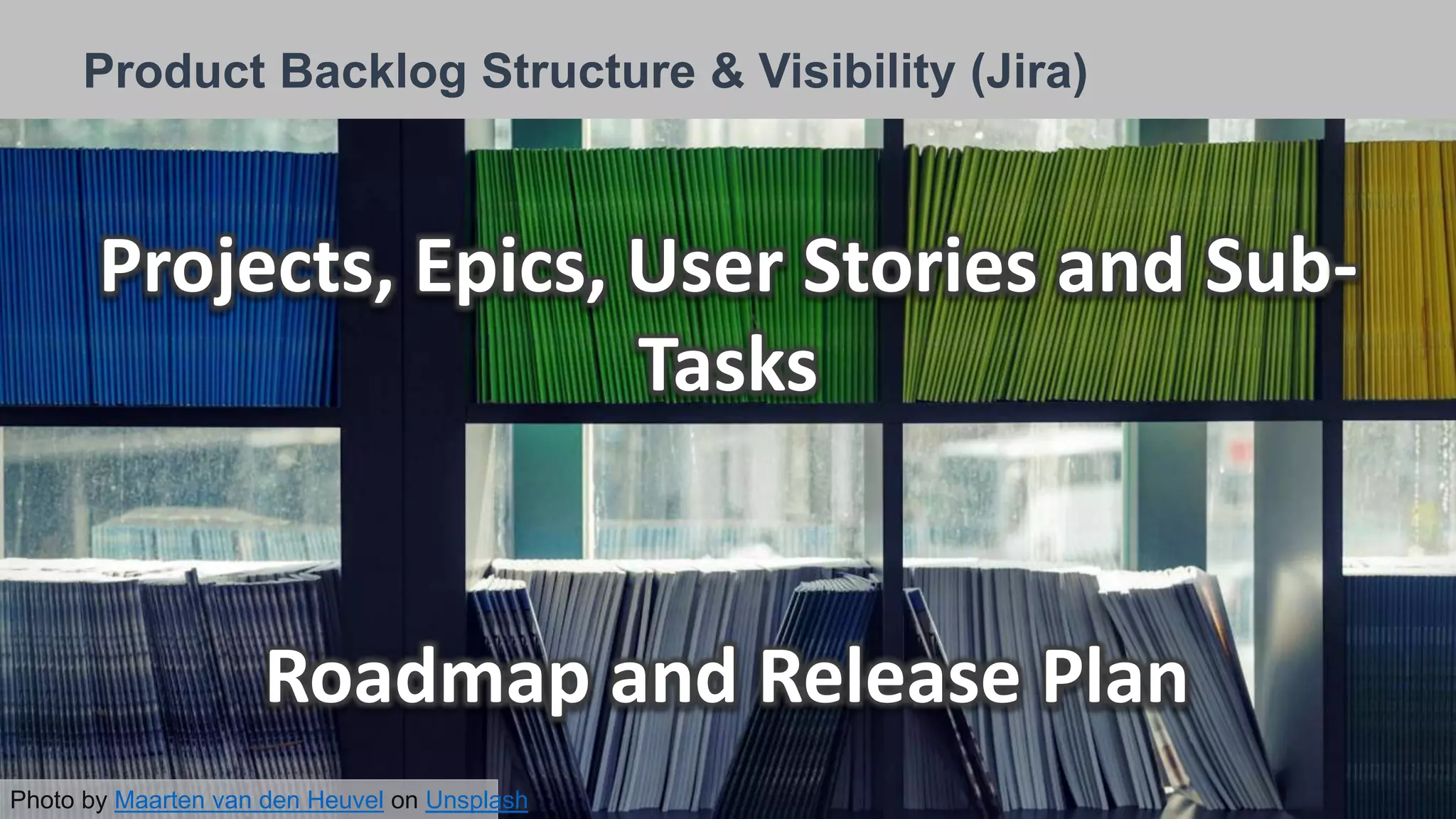 Product Backlog Structure & Visibility (Jira)

Projects, Epics, User Stories and Sub-Tasks

Roadmap and Release Plan

Photo by Maarten van den Heuvel on Unsplash